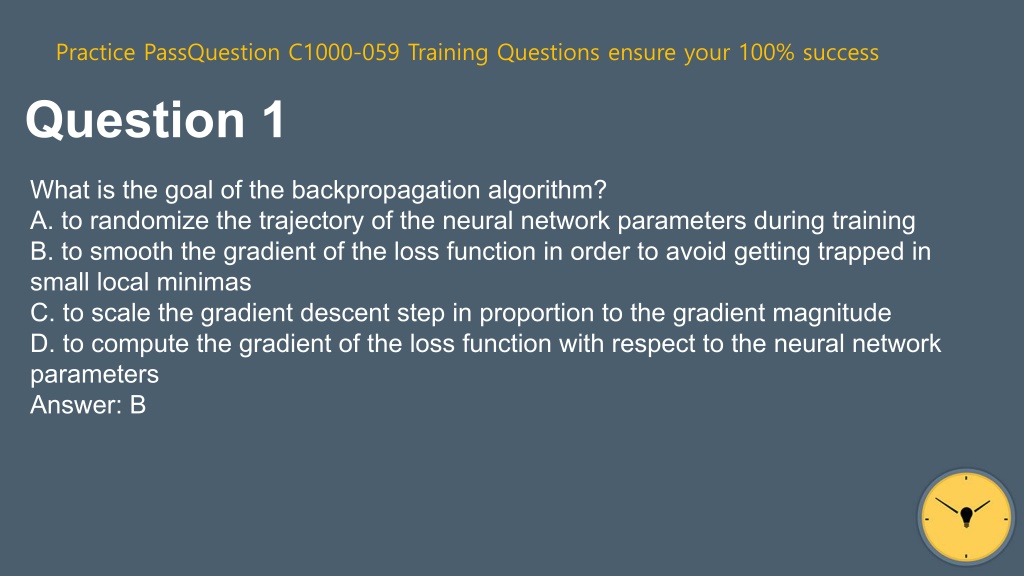 Practice PassQuestion C1000-059 Training Questions ensure your 100% success

Question 1

What is the goal of the backpropagation algorithm?
A. to randomize the trajectory of the neural network parameters during training
B. to smooth the gradient of the loss function in order to avoid getting trapped in small local minimas
C. to scale the gradient descent step in proportion to the gradient magnitude
D. to compute the gradient of the loss function with respect to the neural network parameters
Answer: B